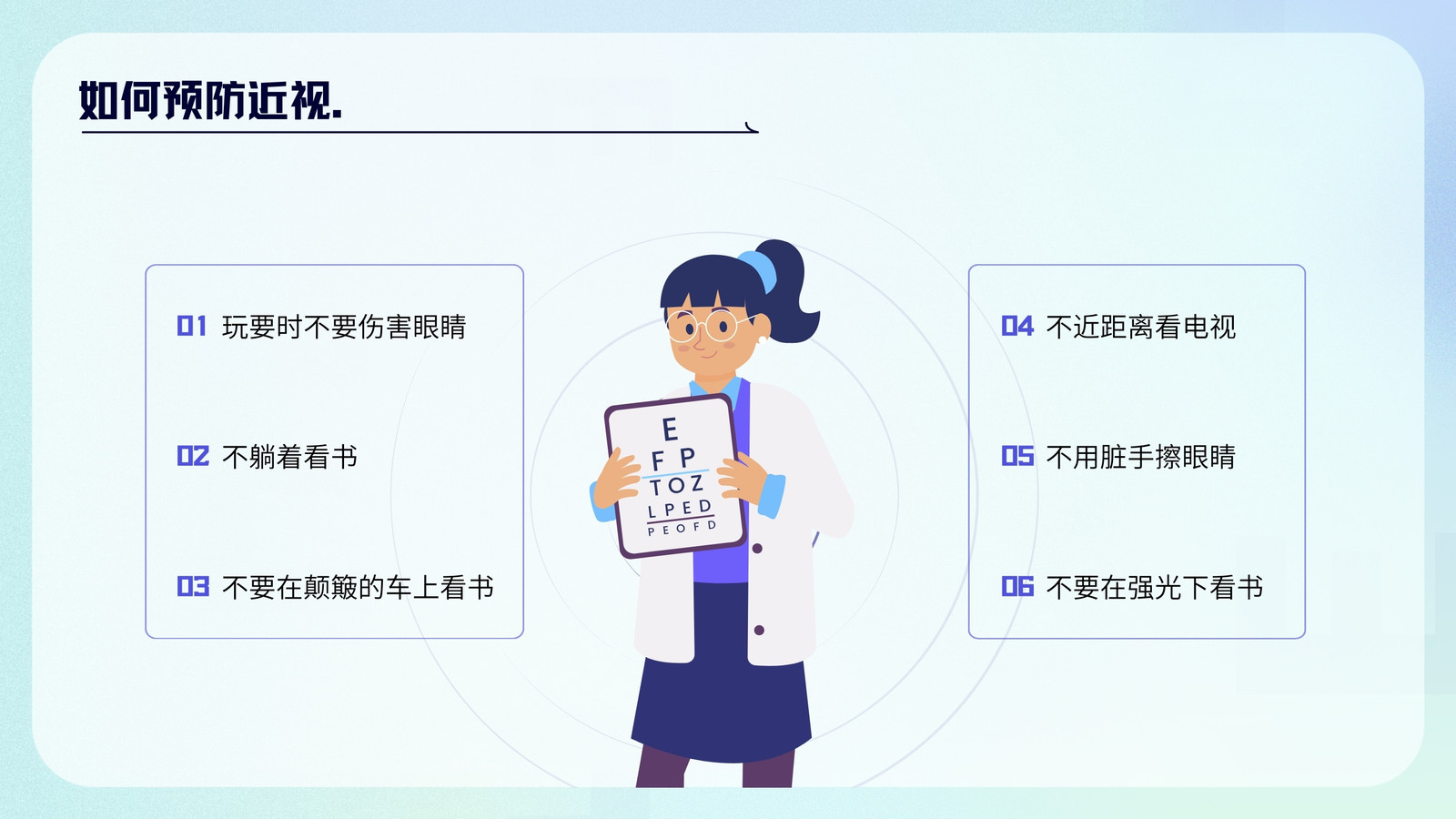 如何预防近视.

01 玩耍时不要伤害眼睛

02 不躺着看书

03 不要在颠簸的车上看书

E
F P
T O Z
L P E D
P E O F D

04 不近距离看电视

05 不用脏手擦眼睛

06 不要在强光下看书